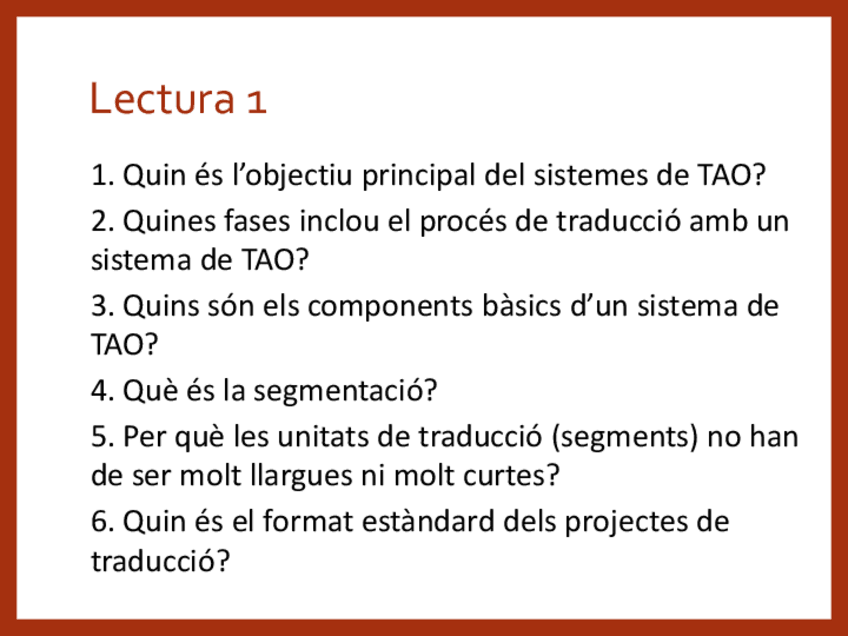 Lectura 1

1. Quin és l’objectiu principal del sistemes de TAO?

2. Quines fases inclou el procés de traducció amb un sistema de TAO?

3. Quins són els components bàsics d’un sistema de TAO?

4. Què és la segmentació?

5. Per què les unitats de traducció (segments) no han de ser molt llargues ni molt curtes?

6. Quin és el format estàndard dels projectes de traducció?